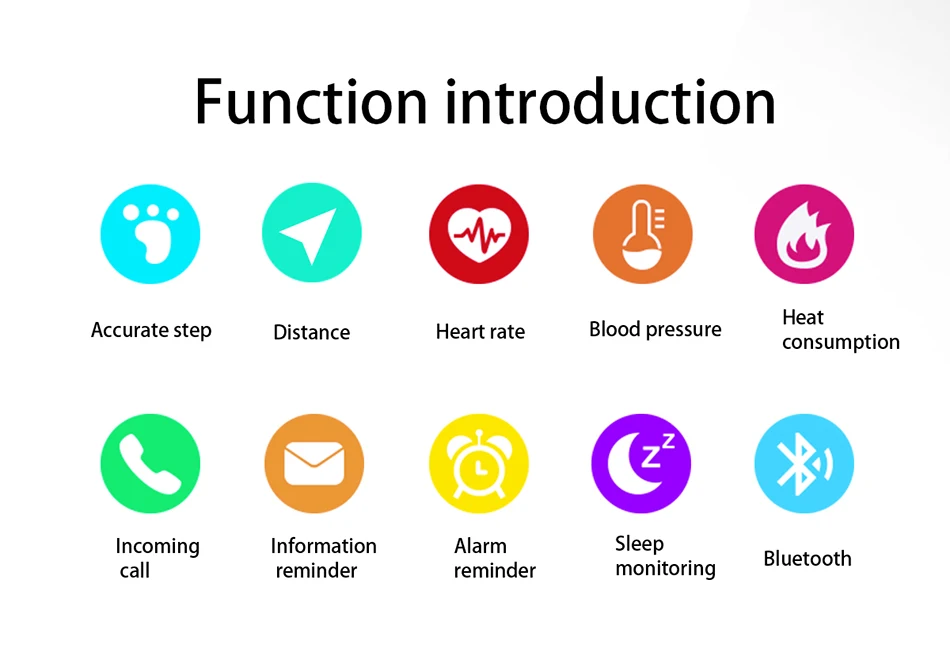 Function introduction

Accurate step

Distance

Heart rate

Blood pressure

Heat consumption

Incoming call

Information reminder

Alarm reminder

Sleep monitoring

Bluetooth